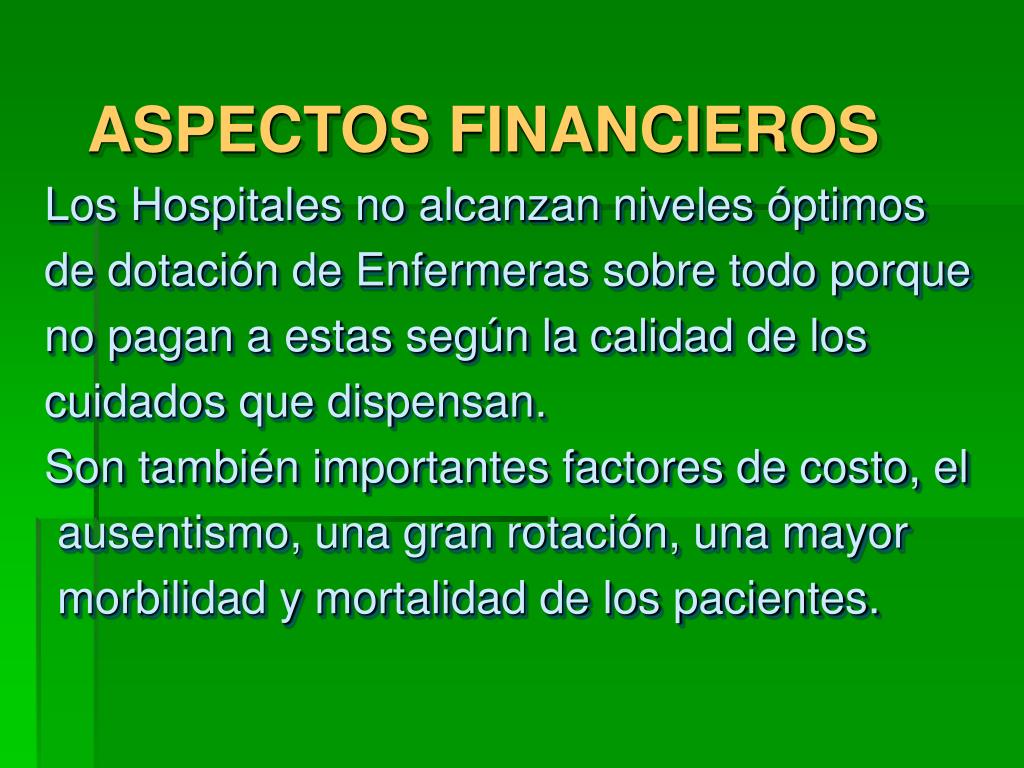 ASPECTOS FINANCIEROS

Los Hospitales no alcanzan niveles óptimos de dotación de Enfermeras sobre todo porque no pagan a estas según la calidad de los cuidados que dispensan.

Son también importantes factores de costo, el ausentismo, una gran rotación, una mayor morbilidad y mortalidad de los pacientes.